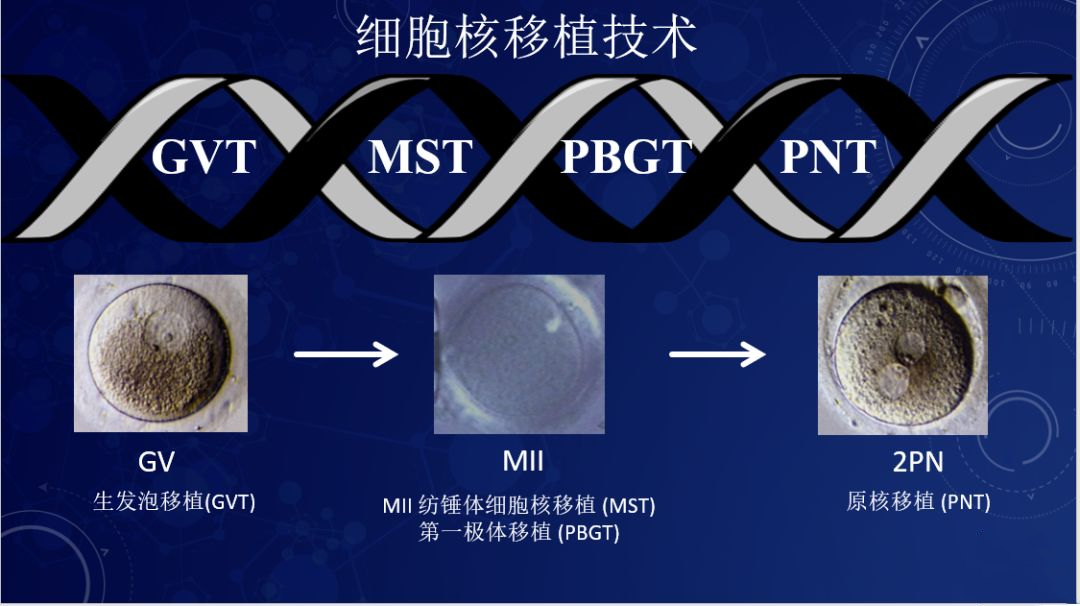 细胞核移植技术

GVT MST PBGT PNT

GV
生发泡移植(GVT)

MII
MII 纺锤体细胞核移植 (MST)
第一极体移植 (PBGT)

2PN
原核移植 (PNT)